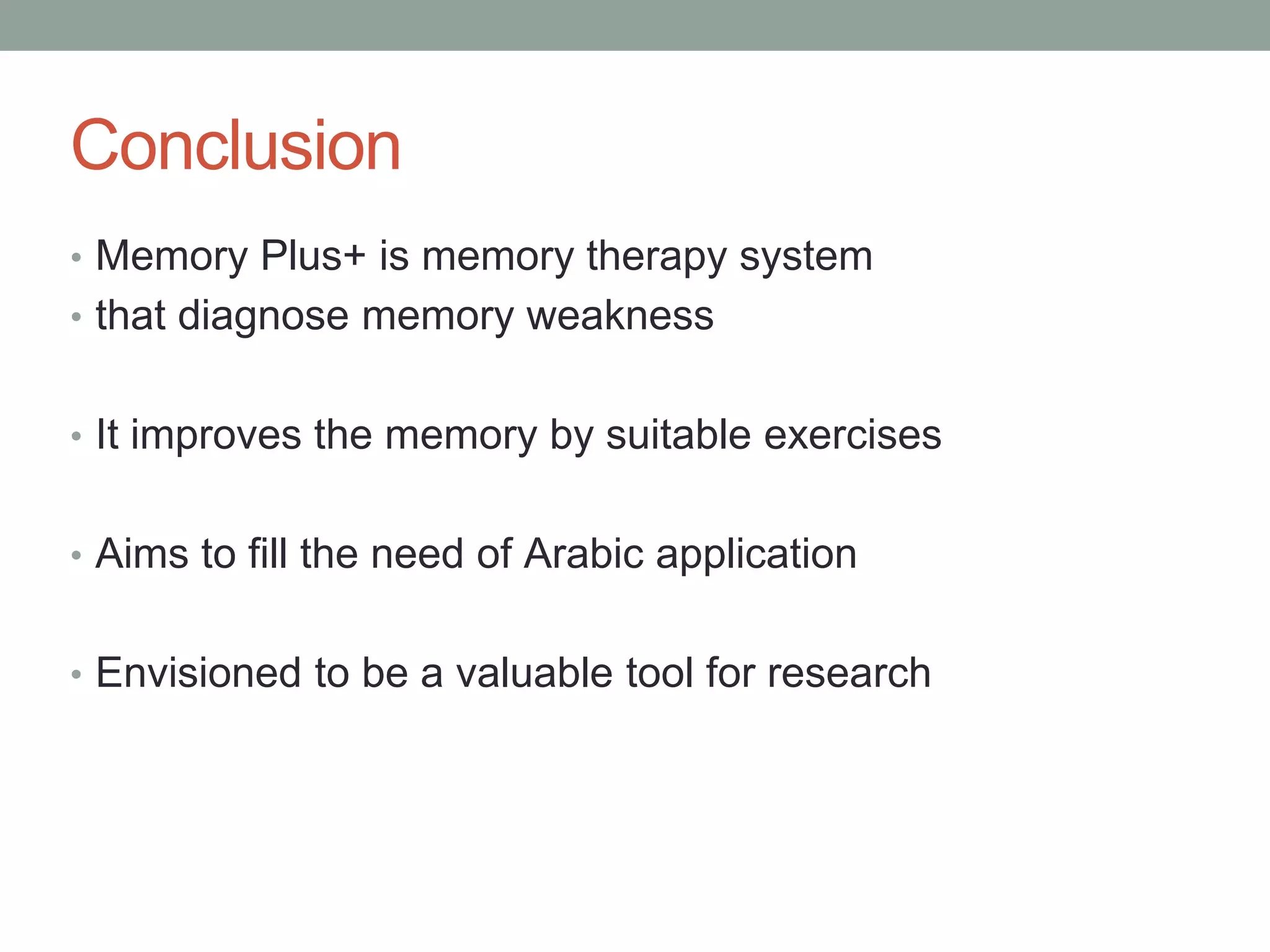 Conclusion

• Memory Plus+ is memory therapy system
• that diagnose memory weakness

• It improves the memory by suitable exercises

• Aims to fill the need of Arabic application

• Envisioned to be a valuable tool for research